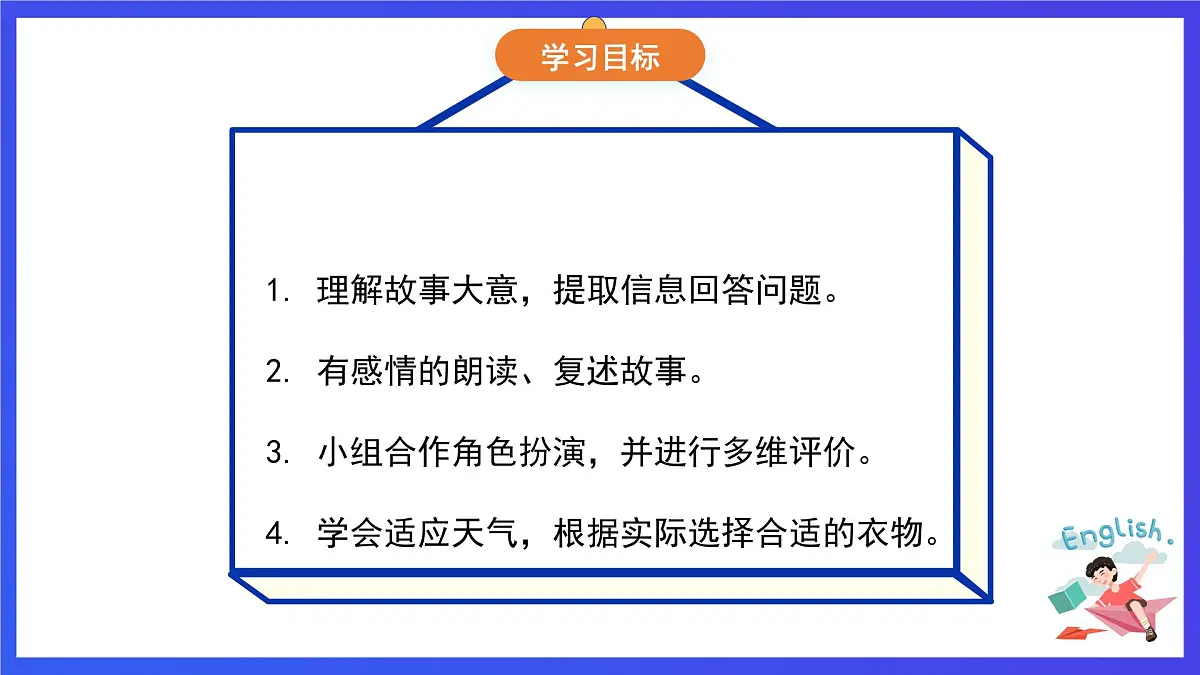 学习目标

1. 理解故事大意，提取信息回答问题。

2. 有感情的朗读、复述故事。

3. 小组合作角色扮演，并进行多维评价。

4. 学会适应天气，根据实际选择合适的衣物。

English.